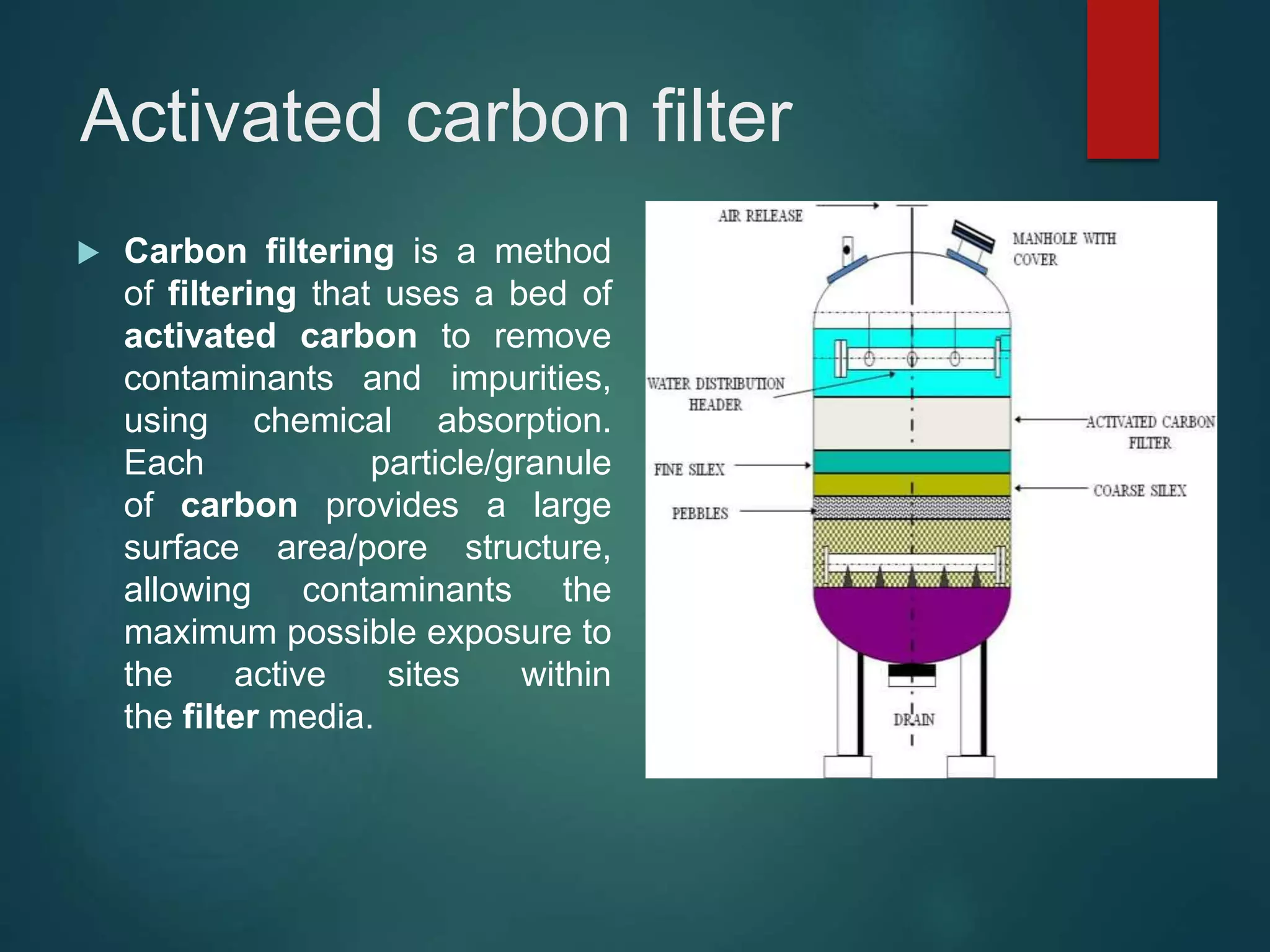 Activated carbon filter

Carbon filtering is a method of filtering that uses a bed of activated carbon to remove contaminants and impurities, using chemical absorption. Each particle/granule of carbon provides a large surface area/pore structure, allowing contaminants the maximum possible exposure to the active sites within the filter media.

AIR RELEASE

MANHOLE WITH COVER

WATER DISTRIBUTION HEADER

ACTIVATED CARBON FILTER

FINE SILEX

COARSE SILEX

PEBBLES

DRAIN